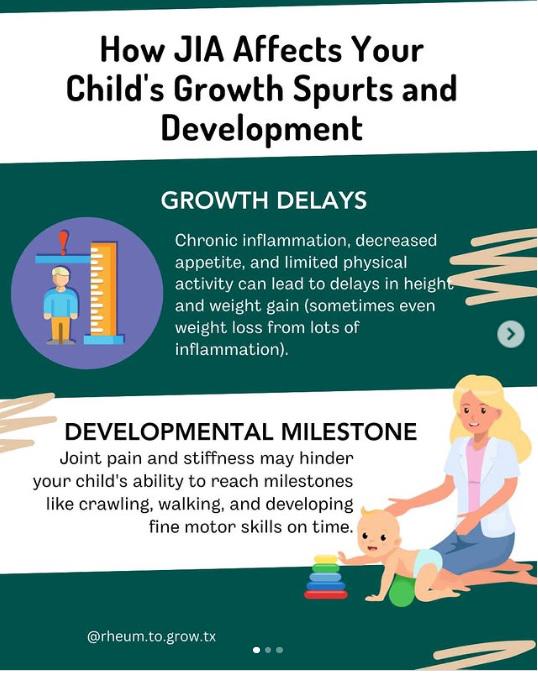 How JIA Affects Your Child's Growth Spurts and Development

GROWTH DELAYS

Chronic inflammation, decreased appetite, and limited physical activity can lead to delays in height and weight gain (sometimes even weight loss from lots of inflammation).

DEVELOPMENTAL MILESTONE

Joint pain and stiffness may hinder your child's ability to reach milestones like crawling, walking, and developing fine motor skills on time.

@rheum.to.grow.tx